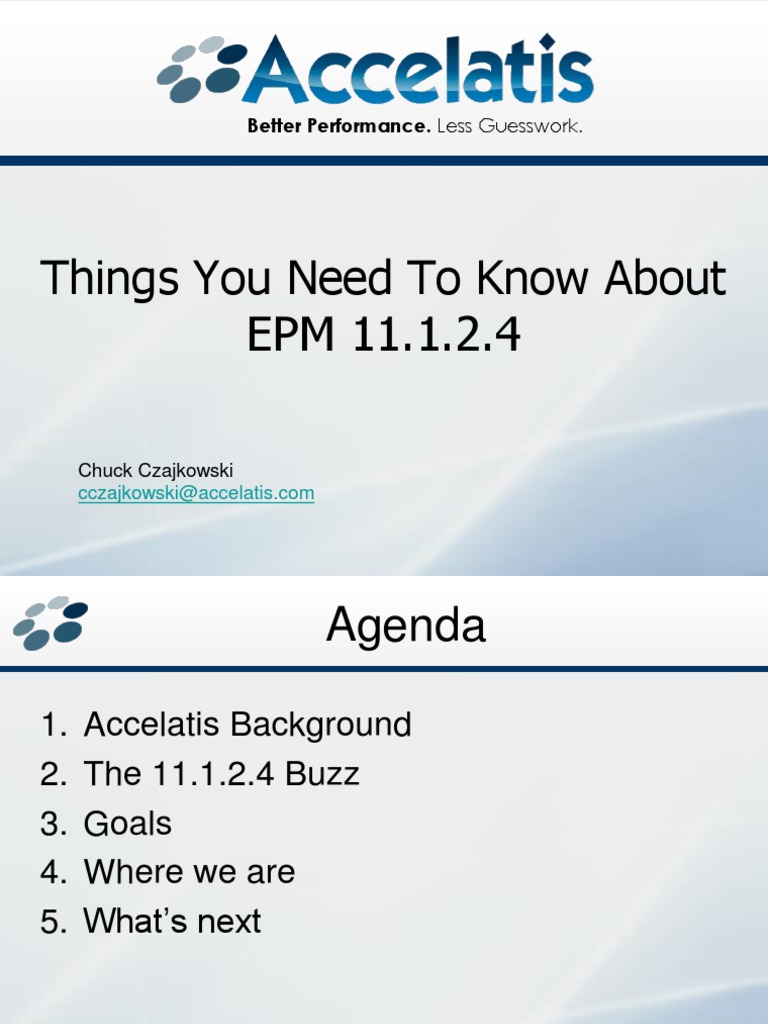 Accelatis
Better Performance. Less Guesswork.

Things You Need To Know About EPM 11.1.2.4

Chuck Czajkowski
cczajkowski@accelatis.com

Agenda

1. Accelatis Background
2. The 11.1.2.4 Buzz
3. Goals
4. Where we are
5. What's next